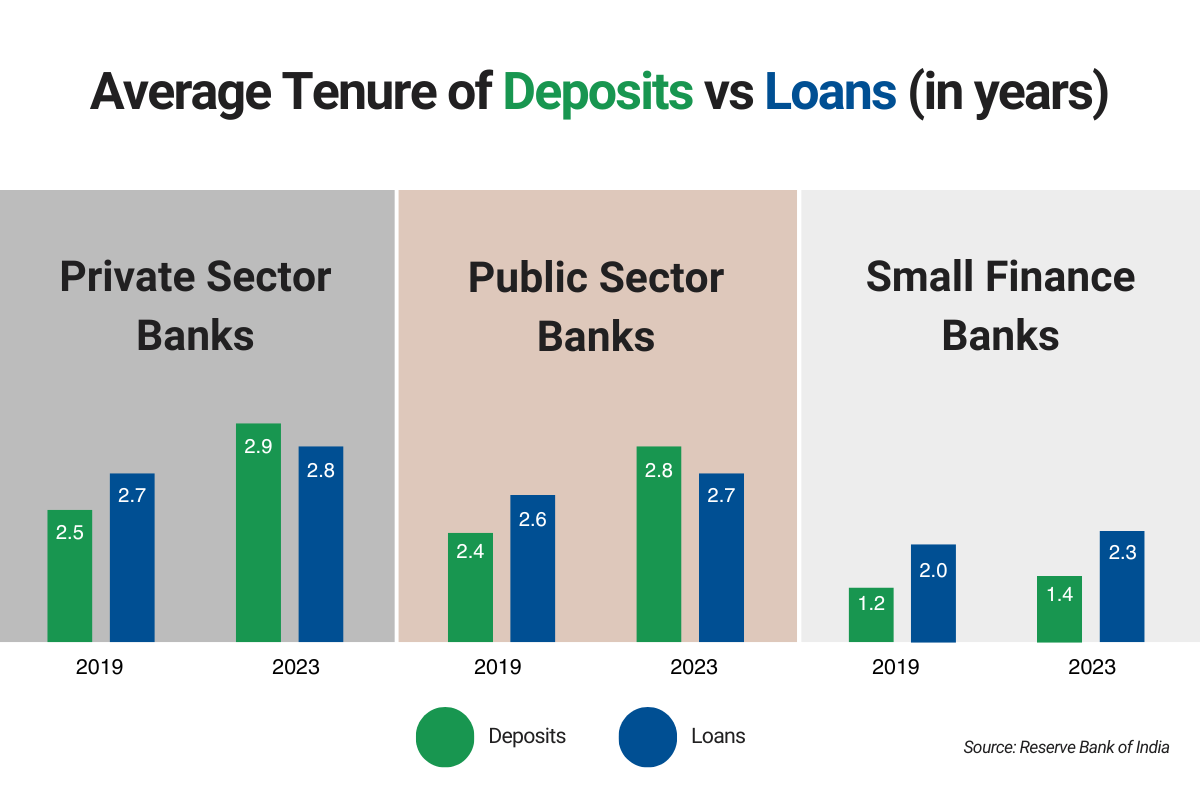 Average Tenure of Deposits vs Loans (in years)

Private Sector Banks

2.5
2.7
2.9
2.8
2019
2023

Public Sector Banks

2.4
2.6
2.8
2.7
2019
2023

Small Finance Banks

1.2
2.0
1.4
2.3
2019
2023

Deposits
Loans

Source: Reserve Bank of India